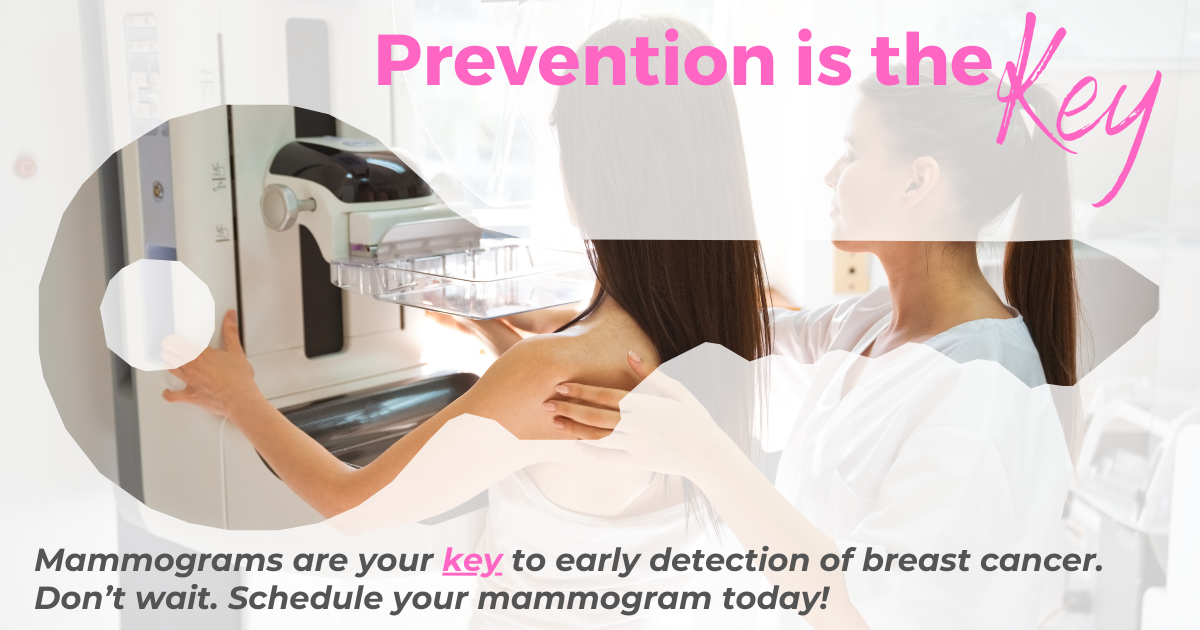 Prevention is the Key

Mammograms are your key to early detection of breast cancer. Don't wait. Schedule your mammogram today!